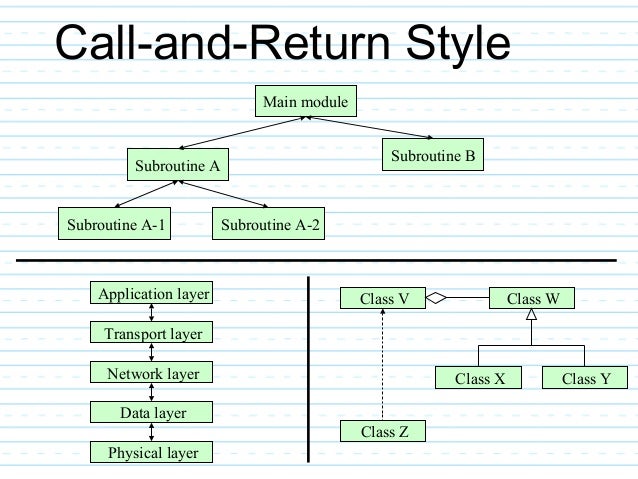 Call-and-Return Style

Main module

Subroutine A

Subroutine B

Subroutine A-1

Subroutine A-2

Application layer

Transport layer

Network layer

Data layer

Physical layer

Class V

Class W

Class X

Class Y

Class Z